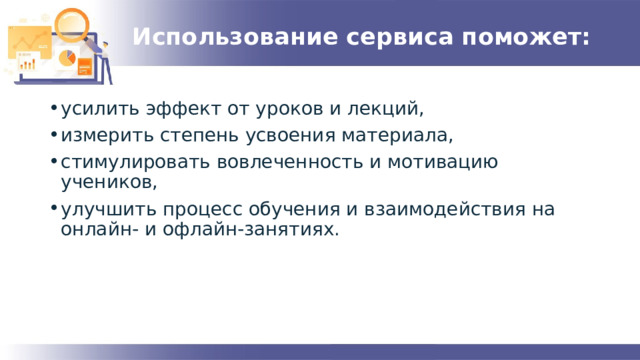 Использование сервиса поможет:

• усилить эффект от уроков и лекций,
• измерить степень усвоения материала,
• стимулировать вовлеченность и мотивацию учеников,
• улучшить процесс обучения и взаимодействия на онлайн- и офлайн-занятиях.